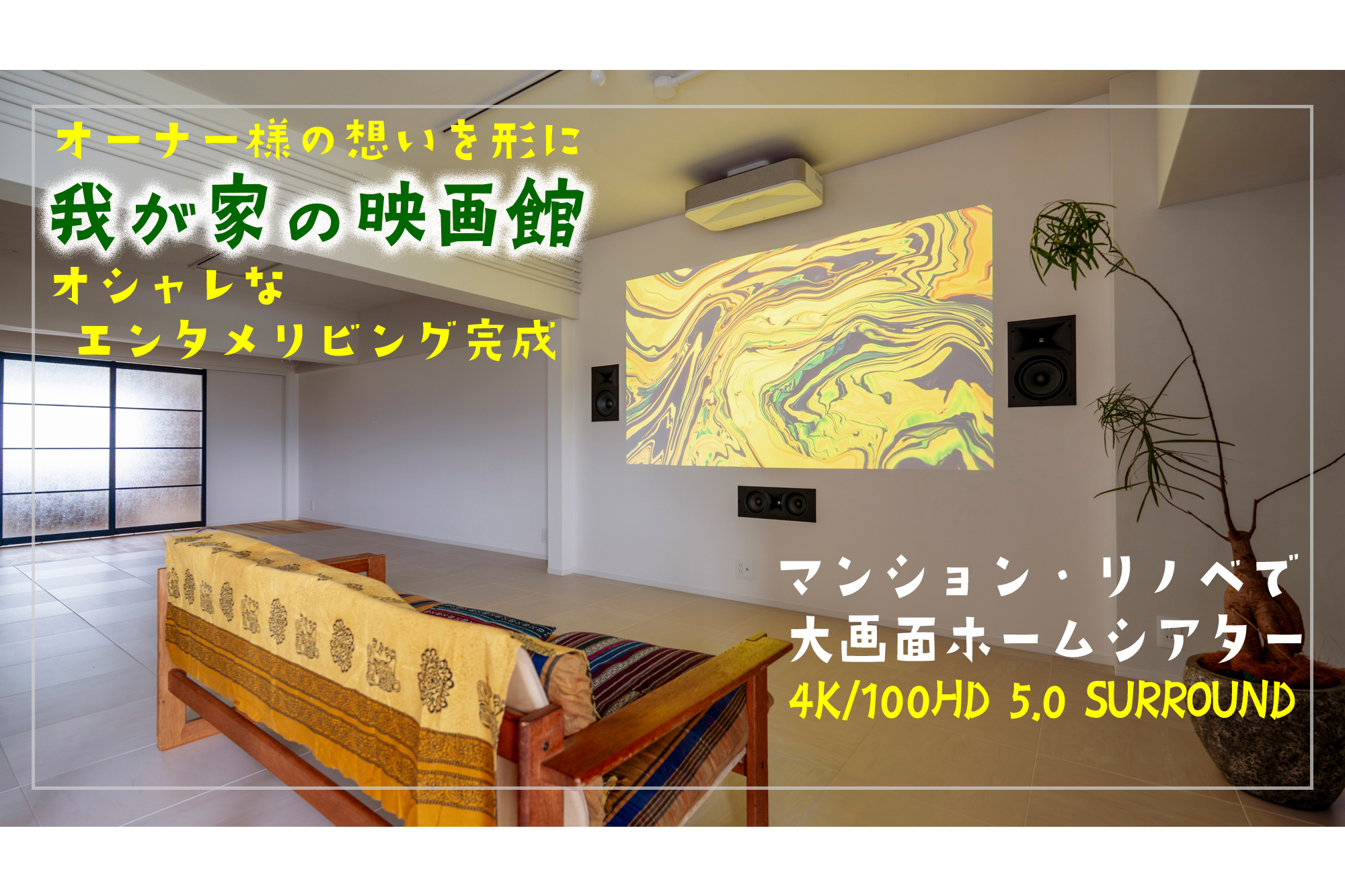 オーナー様の想いを形に
我が家の映画館
オシャレな
エンタメリビング完成

マンション・リノベで
大画面ホームシアター
4K/100HD 5.0 SURROUND